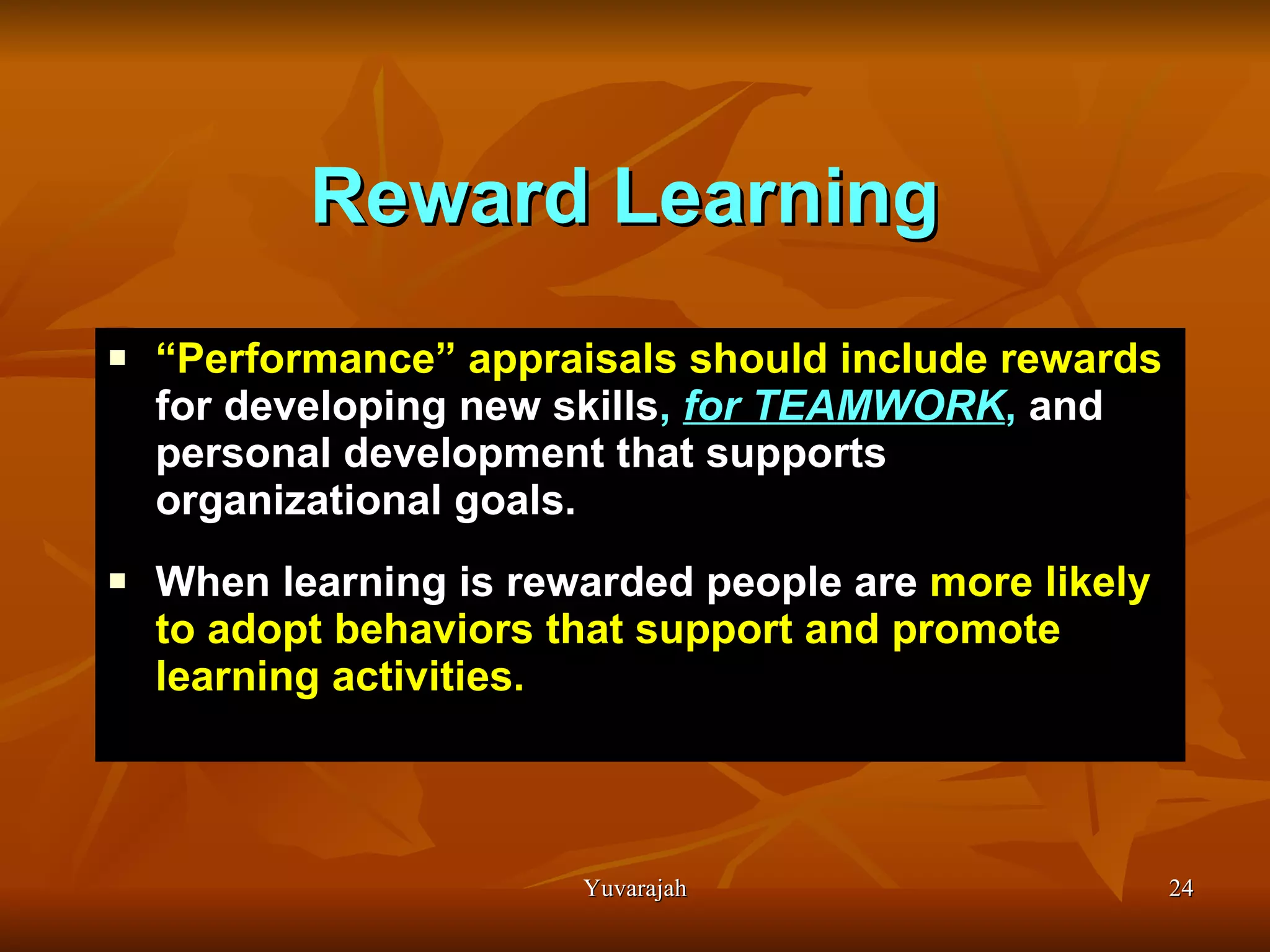 Reward Learning

▪ “Performance” appraisals should include rewards for developing new skills, for TEAMWORK, and personal development that supports organizational goals.

▪ When learning is rewarded people are more likely to adopt behaviors that support and promote learning activities.

Yuvarajah

24